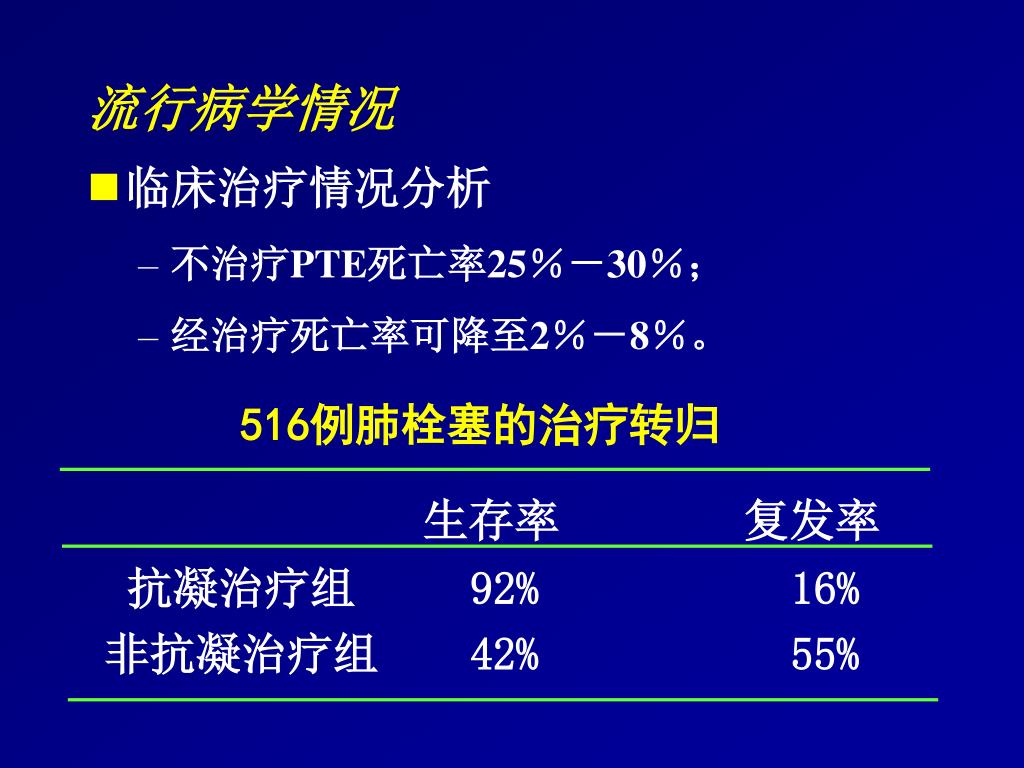 流行病学情况

■ 临床治疗情况分析

– 不治疗PTE死亡率25％－30％；

– 经治疗死亡率可降至2％－8％。

516例肺栓塞的治疗转归

| | 生存率 | 复发率 |
|---|---|---|
| 抗凝治疗组 | 92% | 16% |
| 非抗凝治疗组 | 42% | 55% |